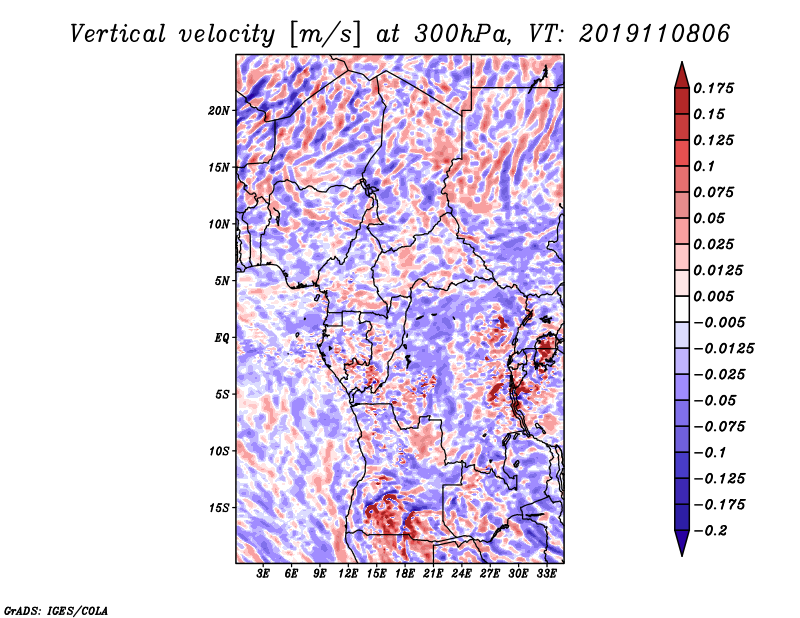 Vertical velocity [m/s] at 300hPa, VT: 2019110806

20N
15N
10N
5N
EQ
5S
10S
15S

3E 6E 9E 12E 15E 18E 21E 24E 27E 30E 33E

0.175
0.15
0.125
0.1
0.075
0.05
0.025
0.0125
0.005
−0.005
−0.0125
−0.025
−0.05
−0.075
−0.1
−0.125
−0.175
−0.2

GrADS: IGES/COLA